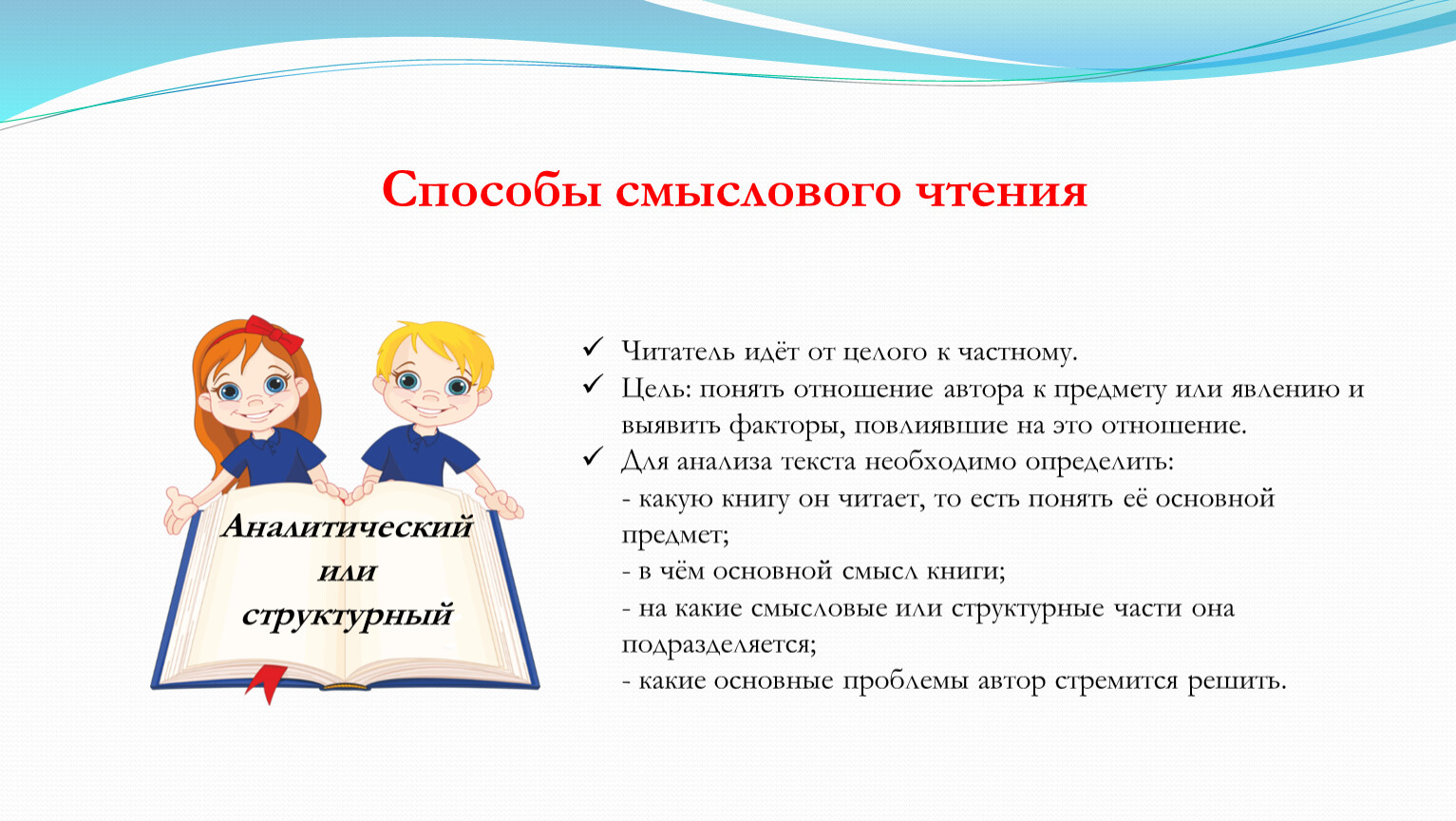 Способы смыслового чтения

Аналитический или структурный

✓ Читатель идёт от целого к частному.
✓ Цель: понять отношение автора к предмету или явлению и выявить факторы, повлиявшие на это отношение.
✓ Для анализа текста необходимо определить:
- какую книгу он читает, то есть понять её основной предмет;
- в чём основной смысл книги;
- на какие смысловые или структурные части она подразделяется;
- какие основные проблемы автор стремится решить.